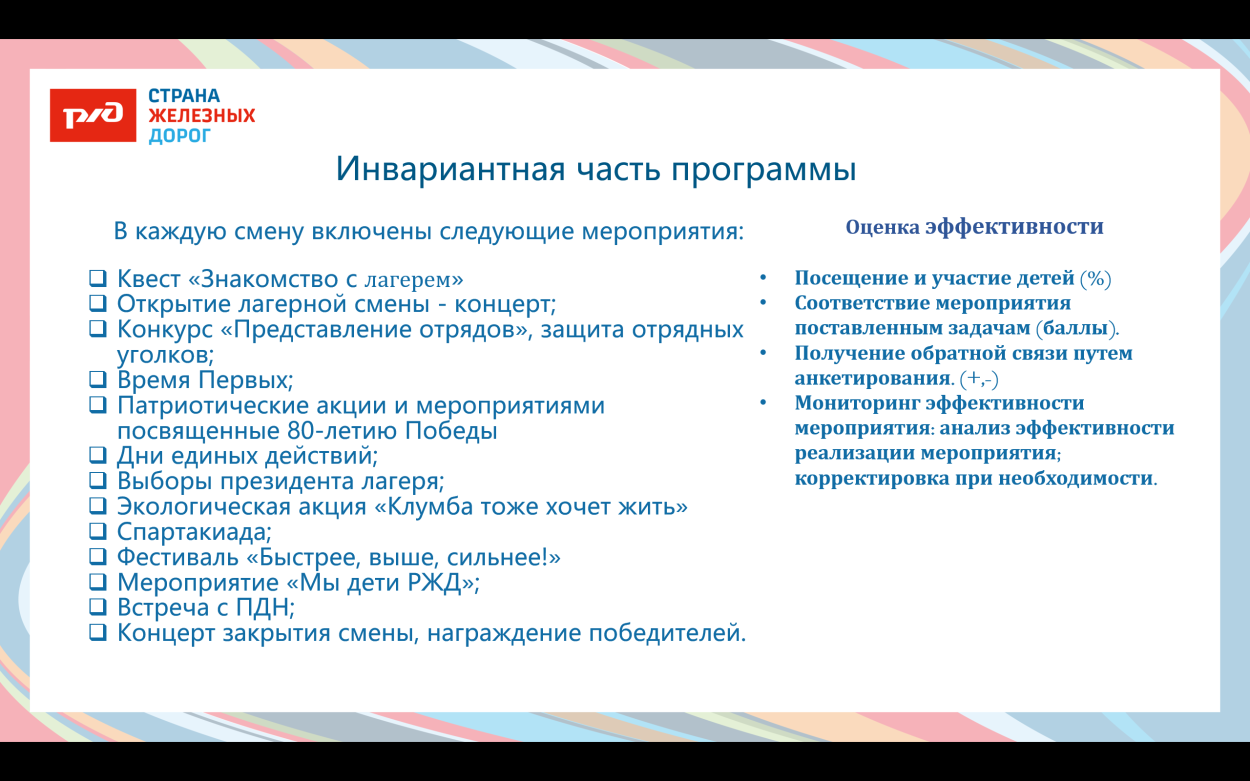 РЖД
СТРАНА
ЖЕЛЕЗНЫХ
ДОРОГ

Инвариантная часть программы

В каждую смену включены следующие мероприятия:

❑ Квест «Знакомство с лагерем»
❑ Открытие лагерной смены - концерт;
❑ Конкурс «Представление отрядов», защита отрядных уголков;
❑ Время Первых;
❑ Патриотические акции и мероприятиями посвященные 80-летию Победы
❑ Дни единых действий;
❑ Выборы президента лагеря;
❑ Экологическая акция «Клумба тоже хочет жить»
❑ Спартакиада;
❑ Фестиваль «Быстрее, выше, сильнее!»
❑ Мероприятие «Мы дети РЖД»;
❑ Встреча с ПДН;
❑ Концерт закрытия смены, награждение победителей.

Оценка эффективности

• Посещение и участие детей (%)
• Соответствие мероприятия поставленным задачам (баллы).
• Получение обратной связи путем анкетирования. (+,-)
• Мониторинг эффективности мероприятия: анализ эффективности реализации мероприятия; корректировка при необходимости.